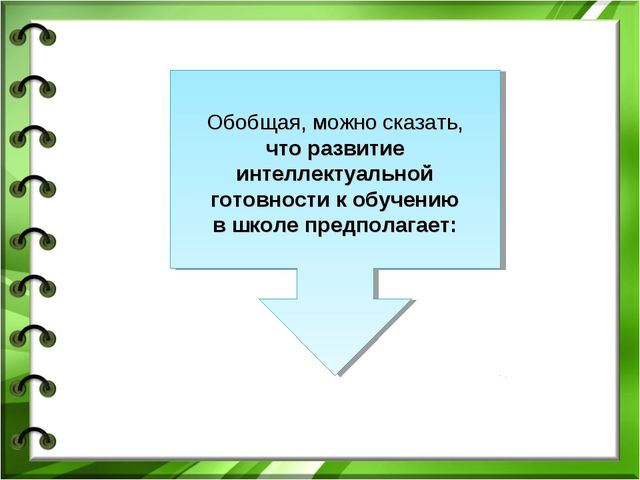 Обобщая, можно сказать, что развитие интеллектуальной готовности к обучению в школе предполагает: